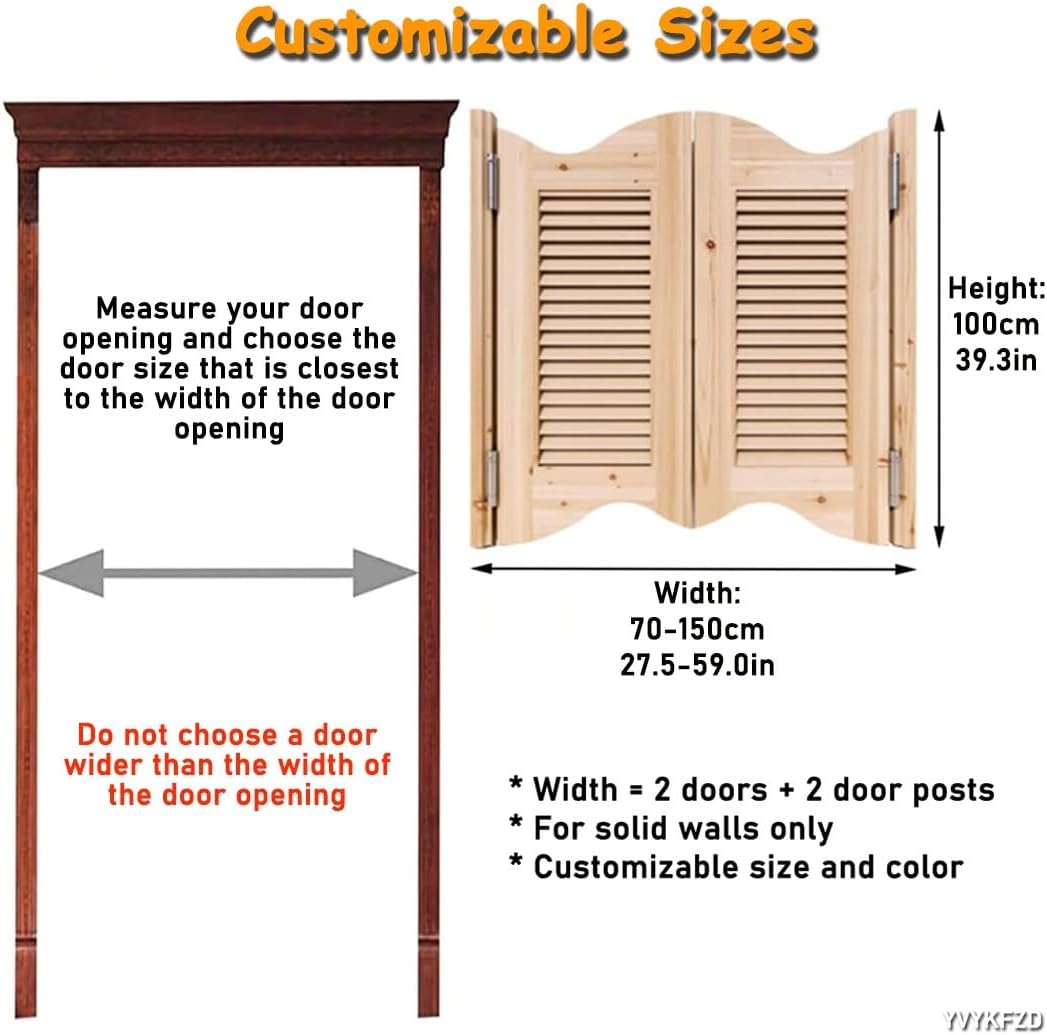 Customizable Sizes

Measure your door opening and choose the door size that is closest to the width of the door opening

Do not choose a door wider than the width of the door opening

Height:
100cm
39.3in

Width:
70-150cm
27.5-59.0in

* Width = 2 doors + 2 door posts
* For solid walls only
* Customizable size and color

YVYKFZD